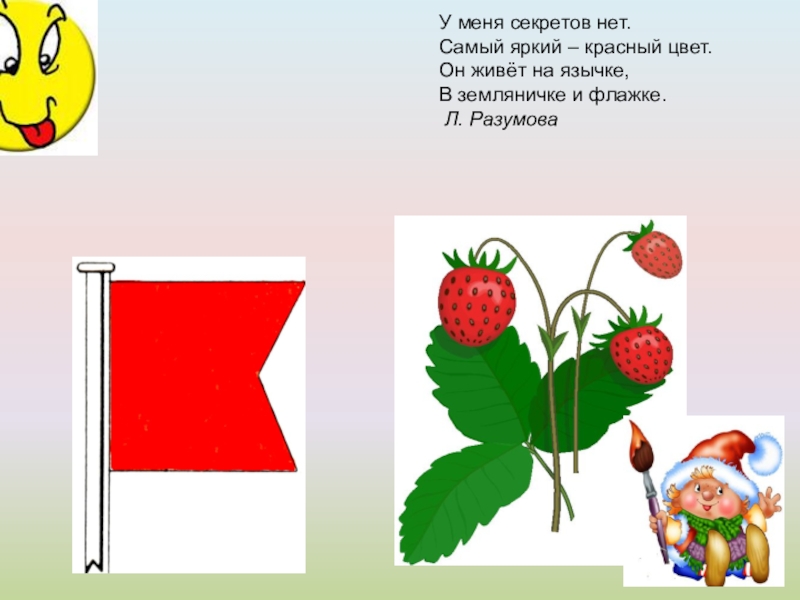 У меня секретов нет.
Самый яркий – красный цвет.
Он живёт на язычке,
В земляничке и флажке.
Л. Разумова